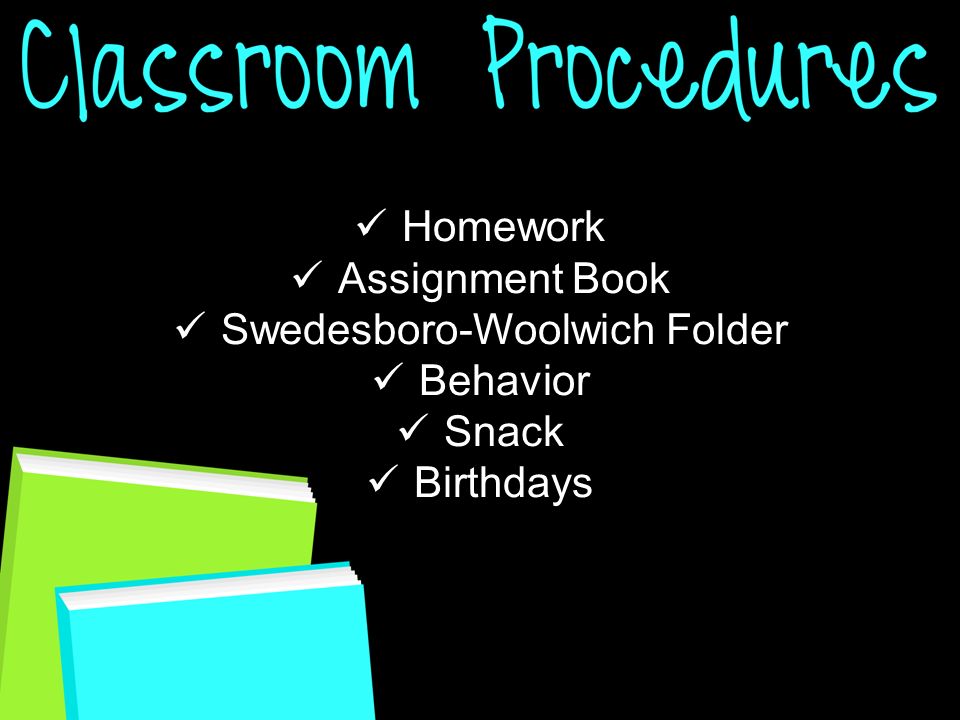 Classroom Procedures

✓ Homework
✓ Assignment Book
✓ Swedesboro-Woolwich Folder
✓ Behavior
✓ Snack
✓ Birthdays